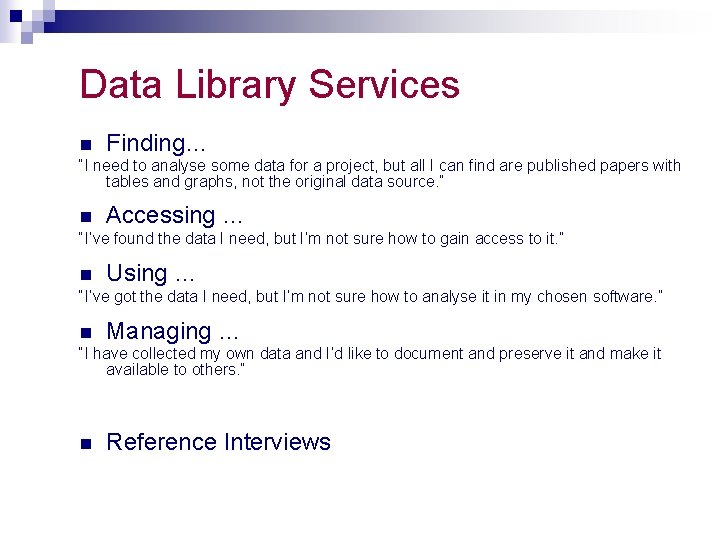 Data Library Services

■ Finding…

"I need to analyse some data for a project, but all I can find are published papers with tables and graphs, not the original data source."

■ Accessing …

"I've found the data I need, but I'm not sure how to gain access to it."

■ Using …

"I've got the data I need, but I'm not sure how to analyse it in my chosen software."

■ Managing …

"I have collected my own data and I'd like to document and preserve it and make it available to others."

■ Reference Interviews